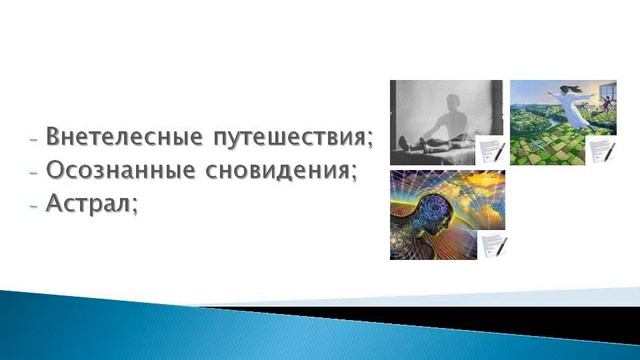 - Внетелесные путешествия;
- Осознанные сновидения;
- Астрал;